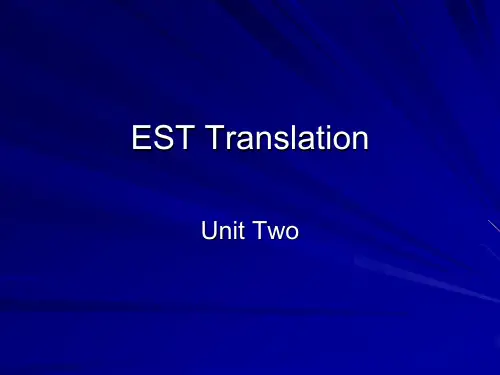 EST Translation

Unit Two